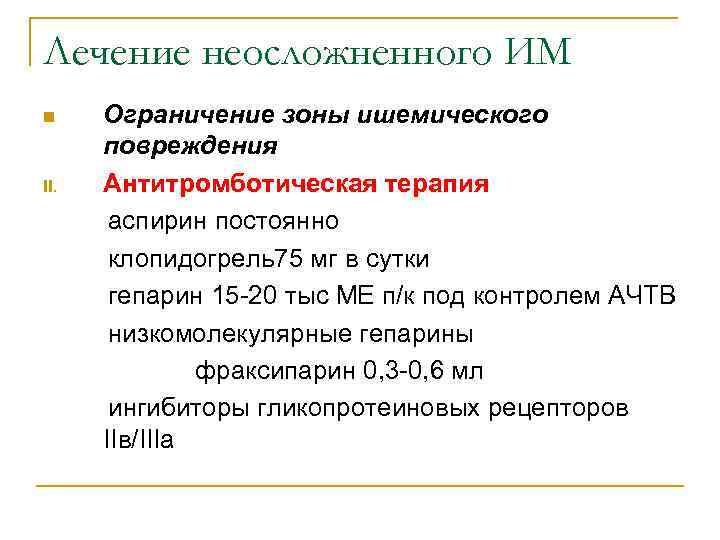 Лечение неосложненного ИМ

Ограничение зоны ишемического повреждения

II. Антитромботическая терапия

аспирин постоянно

клопидогрель75 мг в сутки

гепарин 15-20 тыс МЕ п/к под контролем АЧТВ

низкомолекулярные гепарины

фраксипарин 0,3-0,6 мл

ингибиторы гликопротеиновых рецепторов IIв/IIIа